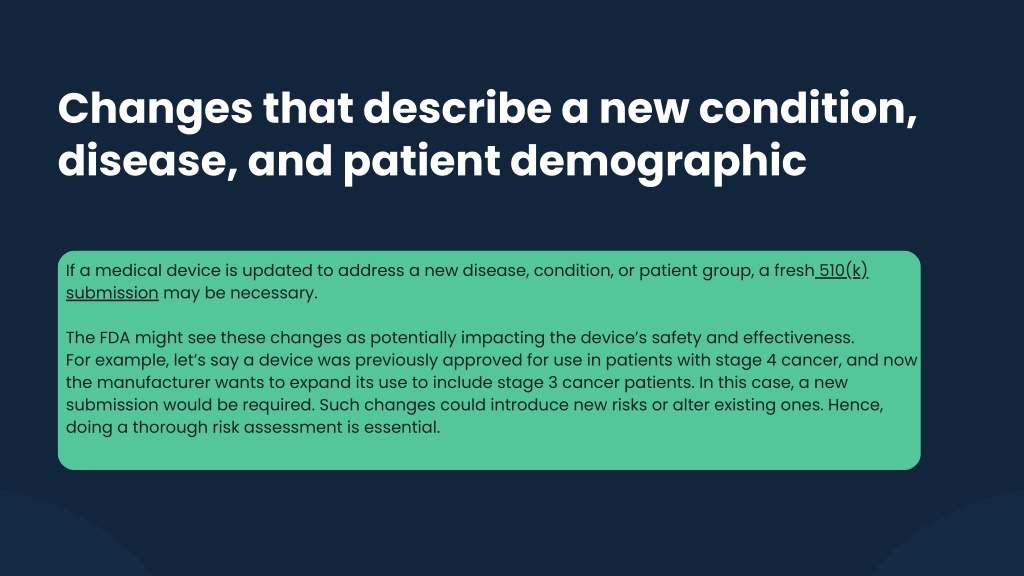 Changes that describe a new condition, disease, and patient demographic

If a medical device is updated to address a new disease, condition, or patient group, a fresh 510(k) submission may be necessary.

The FDA might see these changes as potentially impacting the device's safety and effectiveness.
For example, let's say a device was previously approved for use in patients with stage 4 cancer, and now the manufacturer wants to expand its use to include stage 3 cancer patients. In this case, a new submission would be required. Such changes could introduce new risks or alter existing ones. Hence, doing a thorough risk assessment is essential.